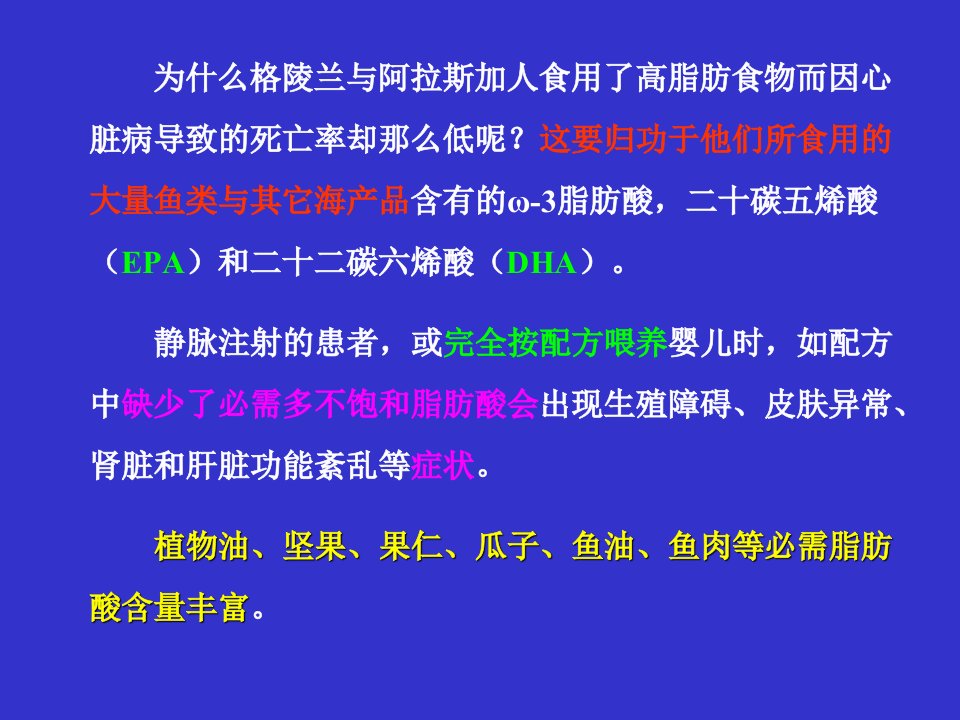 为什么格陵兰与阿拉斯加人食用了高脂肪食物而因心脏病导致的死亡率却那么低呢？这要归功于他们所食用的大量鱼类与其它海产品含有的ω-3脂肪酸，二十碳五烯酸（EPA）和二十二碳六烯酸（DHA）。

静脉注射的患者，或完全按配方喂养婴儿时，如配方中缺少了必需多不饱和脂肪酸会出现生殖障碍、皮肤异常、肾脏和肝脏功能紊乱等症状。

植物油、坚果、果仁、瓜子、鱼油、鱼肉等必需脂肪酸含量丰富。